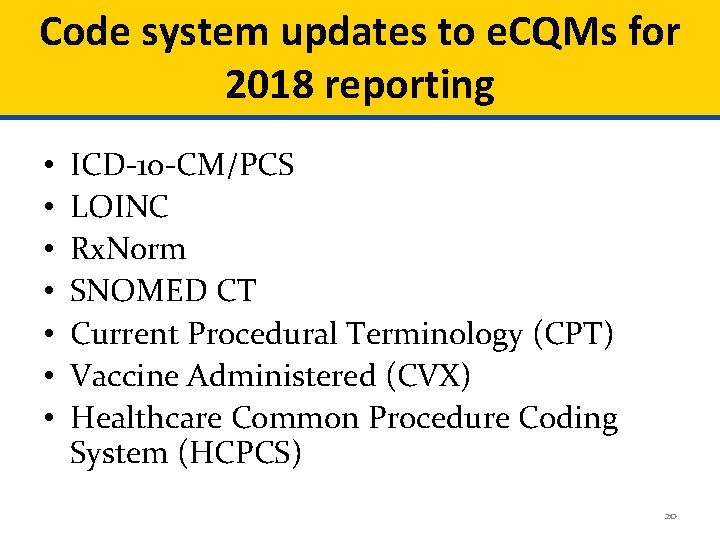 Code system updates to eCQMs for 2018 reporting

• ICD-10-CM/PCS
• LOINC
• RxNorm
• SNOMED CT
• Current Procedural Terminology (CPT)
• Vaccine Administered (CVX)
• Healthcare Common Procedure Coding System (HCPCS)

20